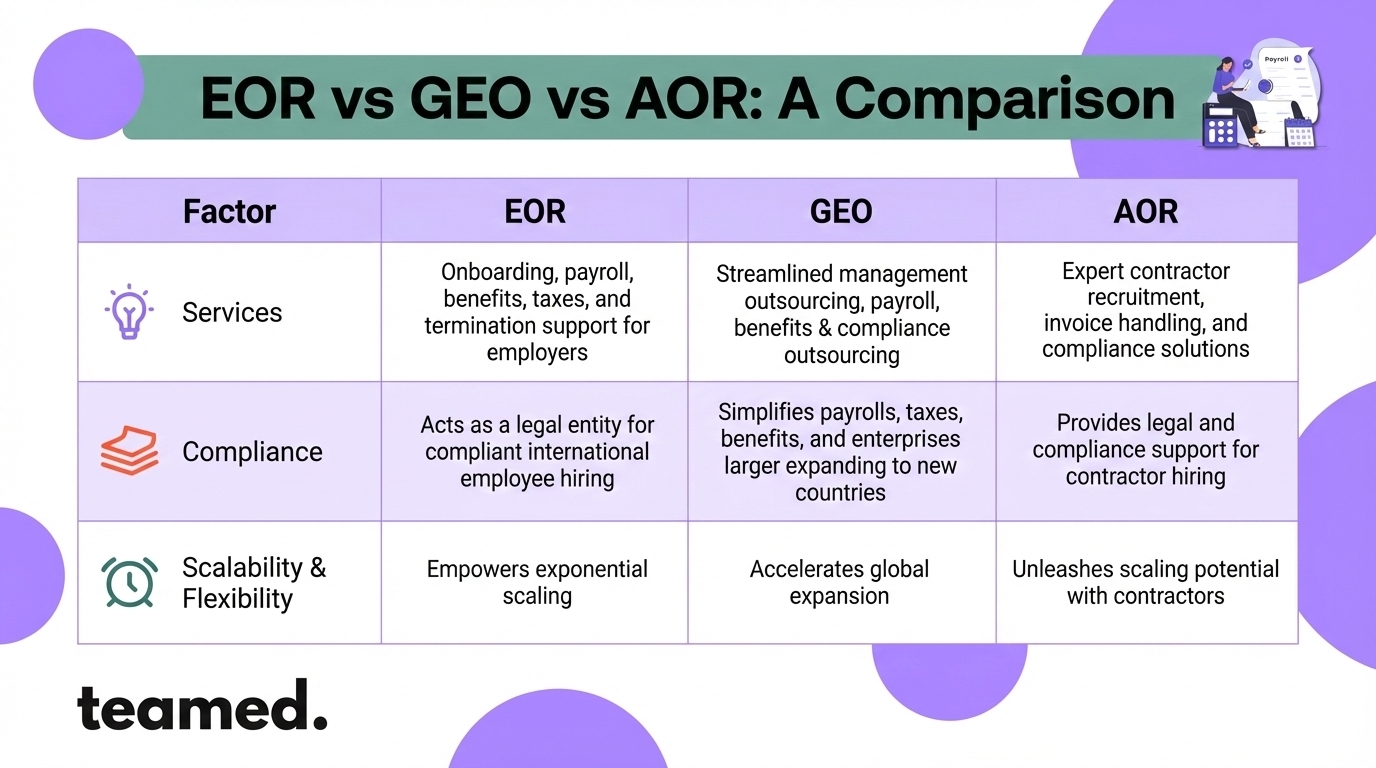 EOR vs GEO vs AOR: A Comparison

Payroll

| Factor | EOR | GEO | AOR |
|---|---|---|---|
| Services | Onboarding, payroll, benefits, taxes, and termination support for employers | Streamlined management outsourcing, payroll, benefits & compliance outsourcing | Expert contractor recruitment, invoice handling, and compliance solutions |
| Compliance | Acts as a legal entity for compliant international employee hiring | Simplifies payrolls, taxes, benefits, and enterprises larger expanding to new countries | Provides legal and compliance support for contractor hiring |
| Scalability & Flexibility | Empowers exponential scaling | Accelerates global expansion | Unleashes scaling potential with contractors |

teamed.